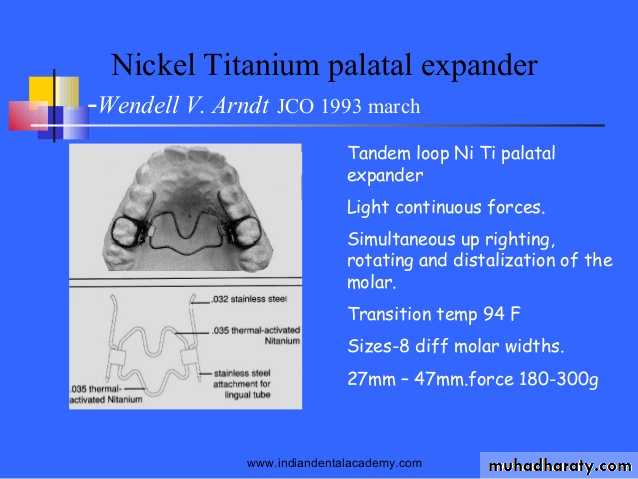 Nickel Titanium palatal expander
-Wendell V. Arndt JCO 1993 march

.032 stainless steel
.035 thermal-activated Nitanium
stainless steel attachment for lingual tube
.035 thermal-activated Nitanium

Tandem loop Ni Ti palatal expander

Light continuous forces.

Simultaneous up righting, rotating and distalization of the molar.

Transition temp 94 F

Sizes-8 diff molar widths.

27mm – 47mm.force 180-300g

www.indiandentalacademy.com

muhadharaty.com